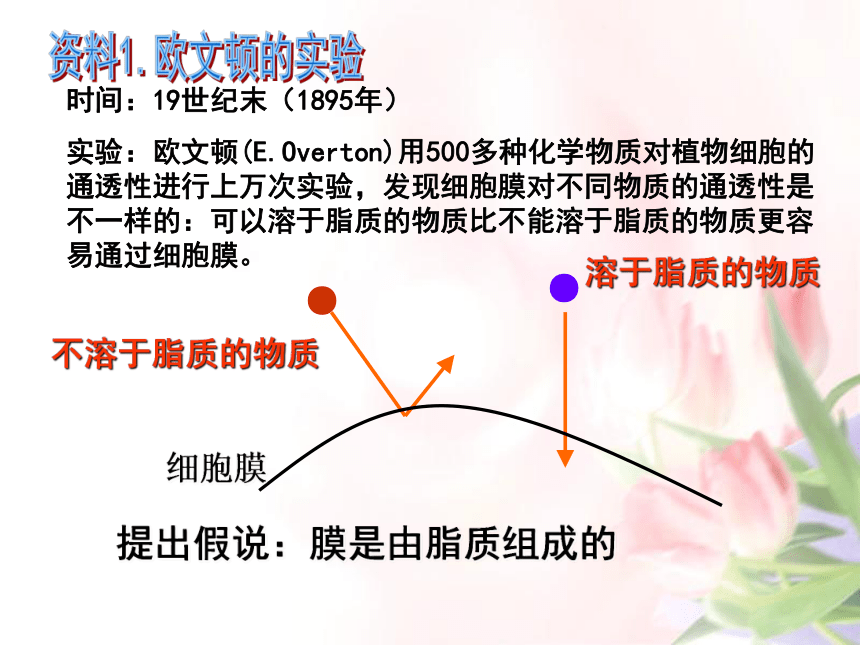 资料1.欧文顿的实验

时间：19世纪末（1895年）

实验：欧文顿(E.Overton)用500多种化学物质对植物细胞的通透性进行上万次实验，发现细胞膜对不同物质的通透性是不一样的：可以溶于脂质的物质比不能溶于脂质的物质更容易通过细胞膜。

溶于脂质的物质

不溶于脂质的物质

细胞膜

提出假说：膜是由脂质组成的